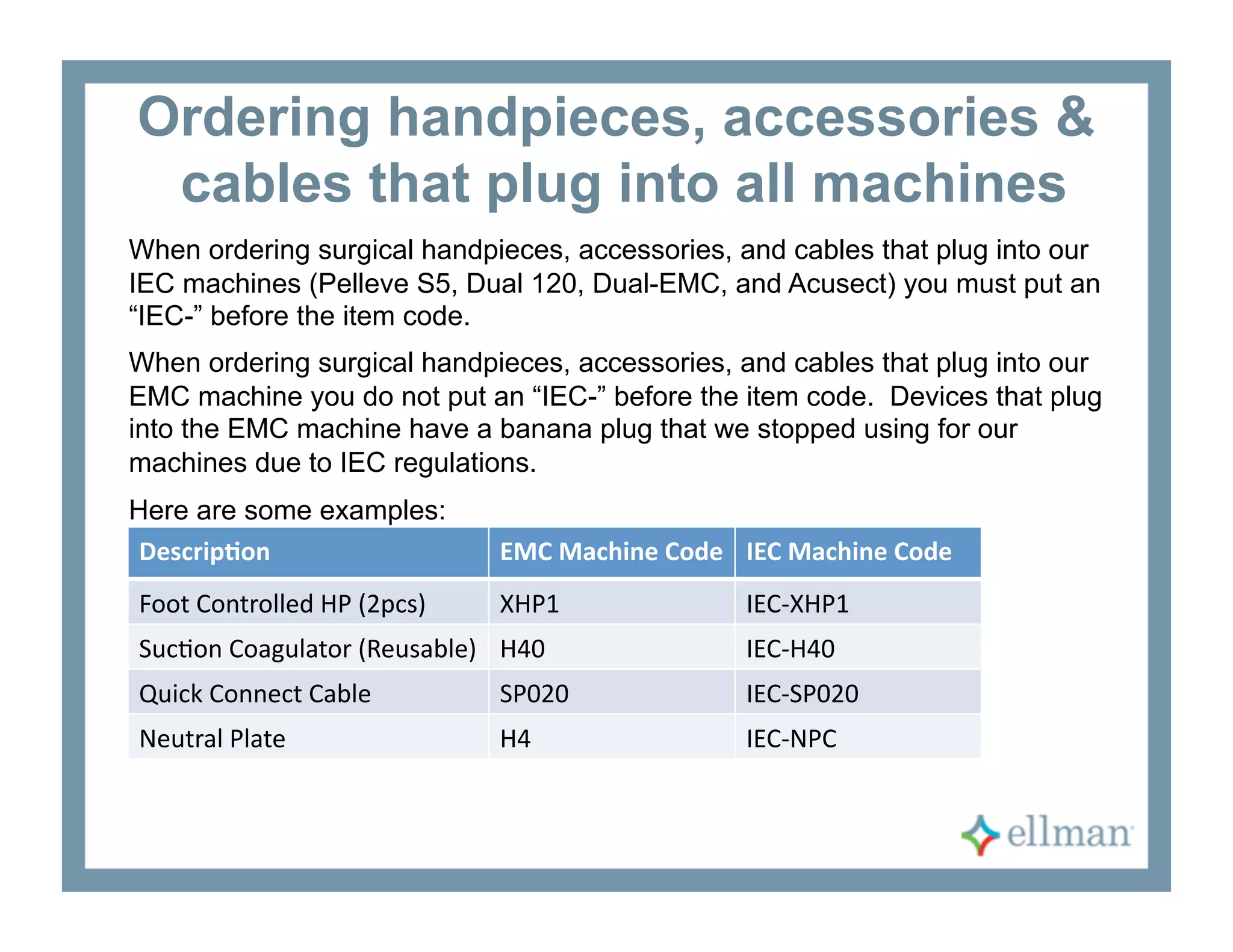 Ordering handpieces, accessories & cables that plug into all machines

When ordering surgical handpieces, accessories, and cables that plug into our IEC machines (Pelleve S5, Dual 120, Dual-EMC, and Acusect) you must put an “IEC-” before the item code.

When ordering surgical handpieces, accessories, and cables that plug into our EMC machine you do not put an “IEC-” before the item code.  Devices that plug into the EMC machine have a banana plug that we stopped using for our machines due to IEC regulations.

Here are some examples:

| Description | EMC Machine Code | IEC Machine Code |
|---|---|---|
| Foot Controlled HP (2pcs) | XHP1 | IEC-XHP1 |
| Suction Coagulator (Reusable) | H40 | IEC-H40 |
| Quick Connect Cable | SP020 | IEC-SP020 |
| Neutral Plate | H4 | IEC-NPC |

ellman